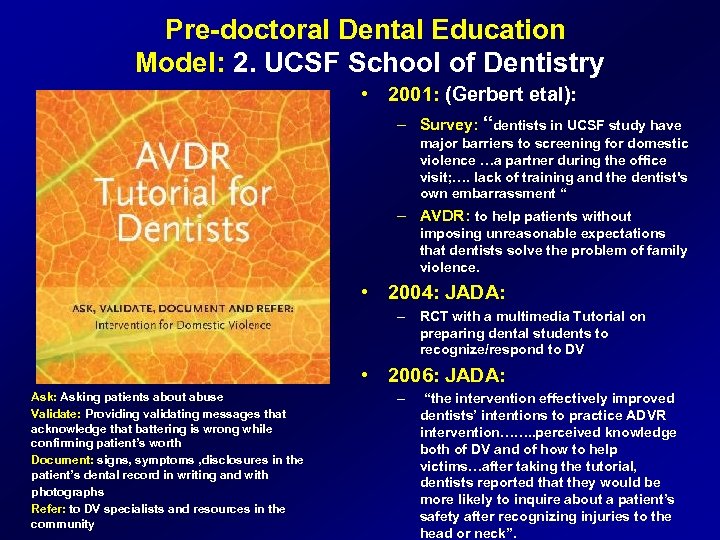 Pre-doctoral Dental Education
Model: 2. UCSF School of Dentistry

AVDR Tutorial for Dentists

ASK, VALIDATE, DOCUMENT AND REFER:
Intervention for Domestic Violence

Ask: Asking patients about abuse
Validate: Providing validating messages that acknowledge that battering is wrong while confirming patient's worth
Document: signs, symptoms ,disclosures in the patient's dental record in writing and with photographs
Refer: to DV specialists and resources in the community

• 2001: (Gerbert etal):
– Survey: "dentists in UCSF study have major barriers to screening for domestic violence …a partner during the office visit;…. lack of training and the dentist's own embarrassment "
– AVDR: to help patients without imposing unreasonable expectations that dentists solve the problem of family violence.
• 2004: JADA:
– RCT with a multimedia Tutorial on preparing dental students to recognize/respond to DV
• 2006: JADA:
– "the intervention effectively improved dentists' intentions to practice ADVR intervention……..perceived knowledge both of DV and of how to help victims…after taking the tutorial, dentists reported that they would be more likely to inquire about a patient's safety after recognizing injuries to the head or neck".